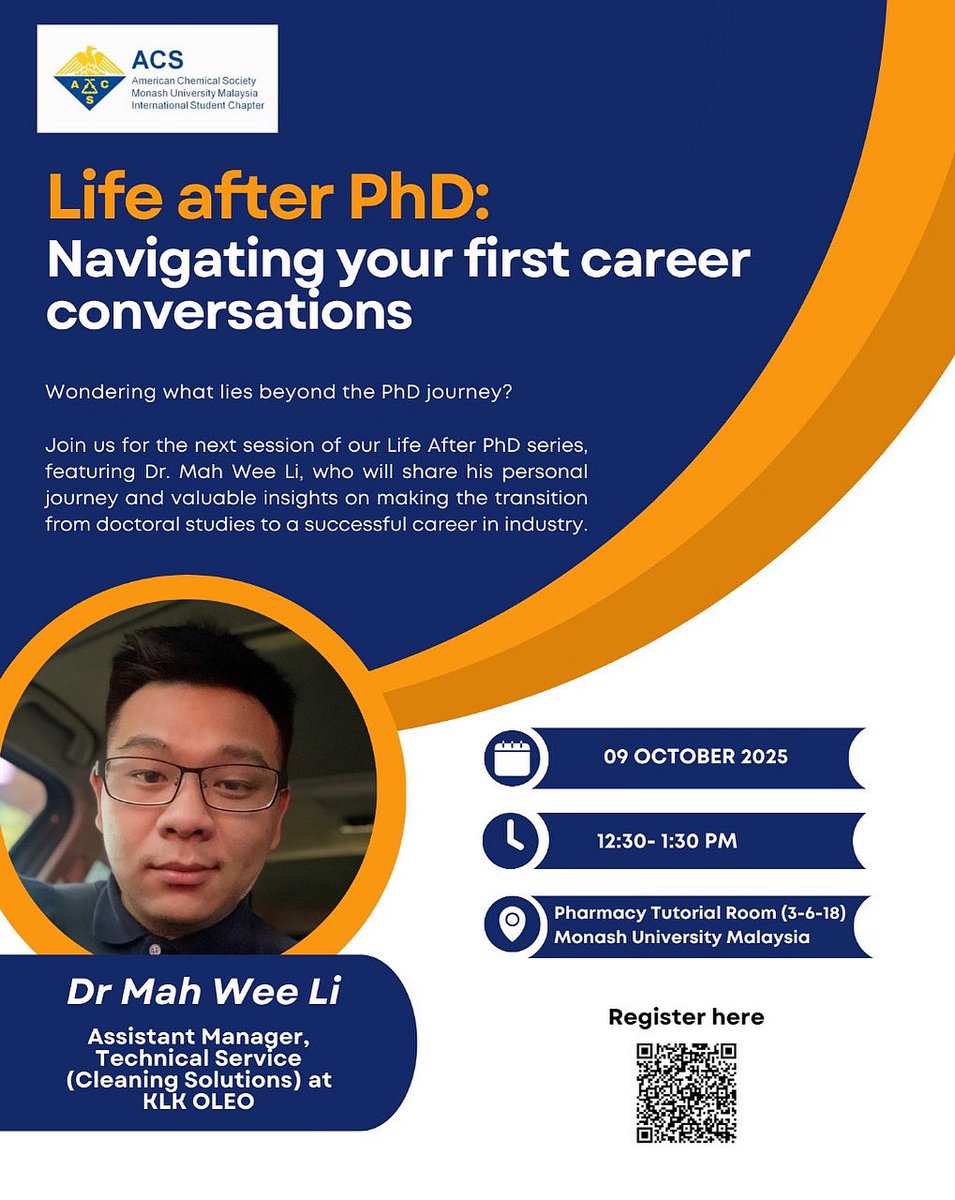 ACS
American Chemical Society
Monash University Malaysia
International Student Chapter

Life after PhD:
Navigating your first career conversations

Wondering what lies beyond the PhD journey?

Join us for the next session of our Life After PhD series, featuring Dr. Mah Wee Li, who will share his personal journey and valuable insights on making the transition from doctoral studies to a successful career in industry.

09 OCTOBER 2025

12:30- 1:30 PM

Pharmacy Tutorial Room (3-6-18)
Monash University Malaysia

Dr Mah Wee Li

Assistant Manager, Technical Service (Cleaning Solutions) at KLK OLEO

Register here